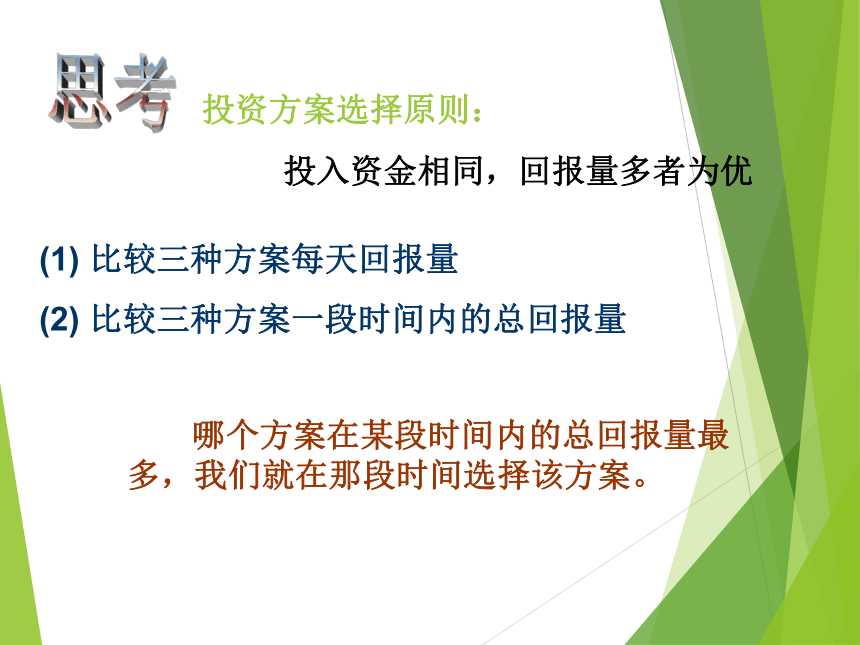 思考 投资方案选择原则：

投入资金相同，回报量多者为优

(1) 比较三种方案每天回报量

(2) 比较三种方案一段时间内的总回报量

哪个方案在某段时间内的总回报量最多，我们就在那段时间选择该方案。